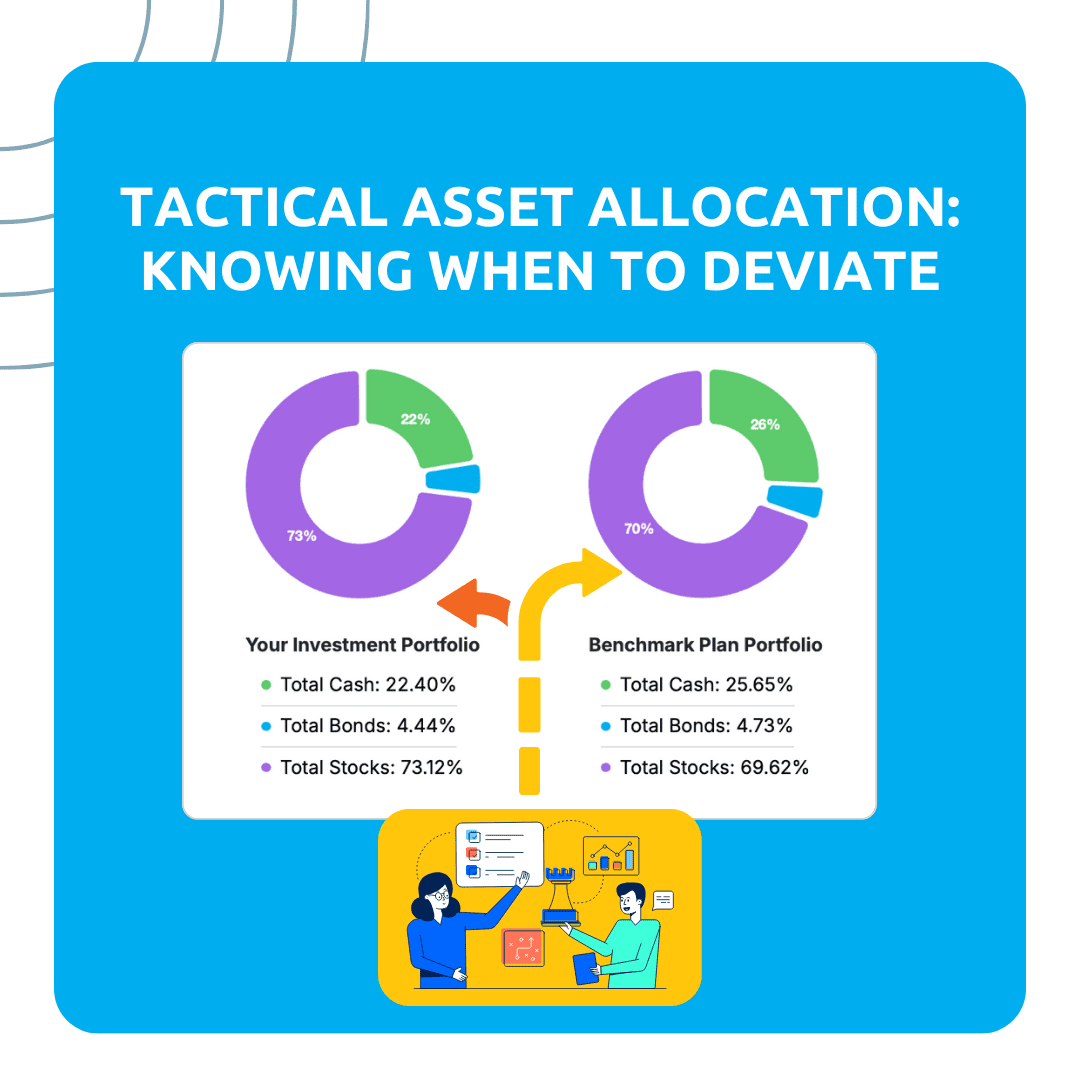 TACTICAL ASSET ALLOCATION: KNOWING WHEN TO DEVIATE

22%

73%

26%

70%

Your Investment Portfolio

Total Cash: 22.40%

Total Bonds: 4.44%

Total Stocks: 73.12%

Benchmark Plan Portfolio

Total Cash: 25.65%

Total Bonds: 4.73%

Total Stocks: 69.62%